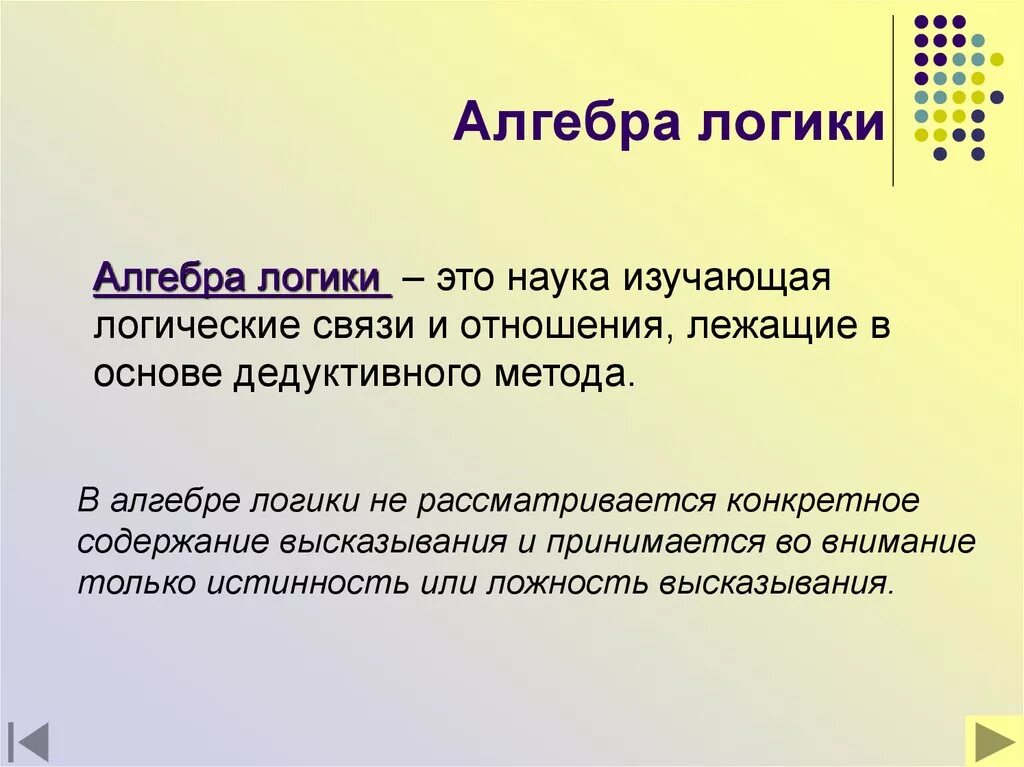 Алгебра логики

Алгебра логики – это наука изучающая логические связи и отношения, лежащие в основе дедуктивного метода.

В алгебре логики не рассматривается конкретное содержание высказывания и принимается во внимание только истинность или ложность высказывания.